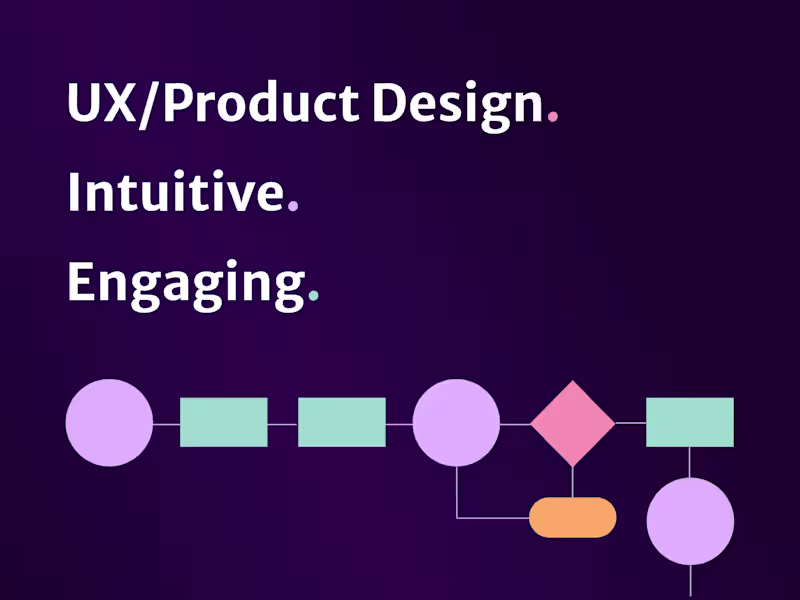 UX/Product Design.

Intuitive.

Engaging.